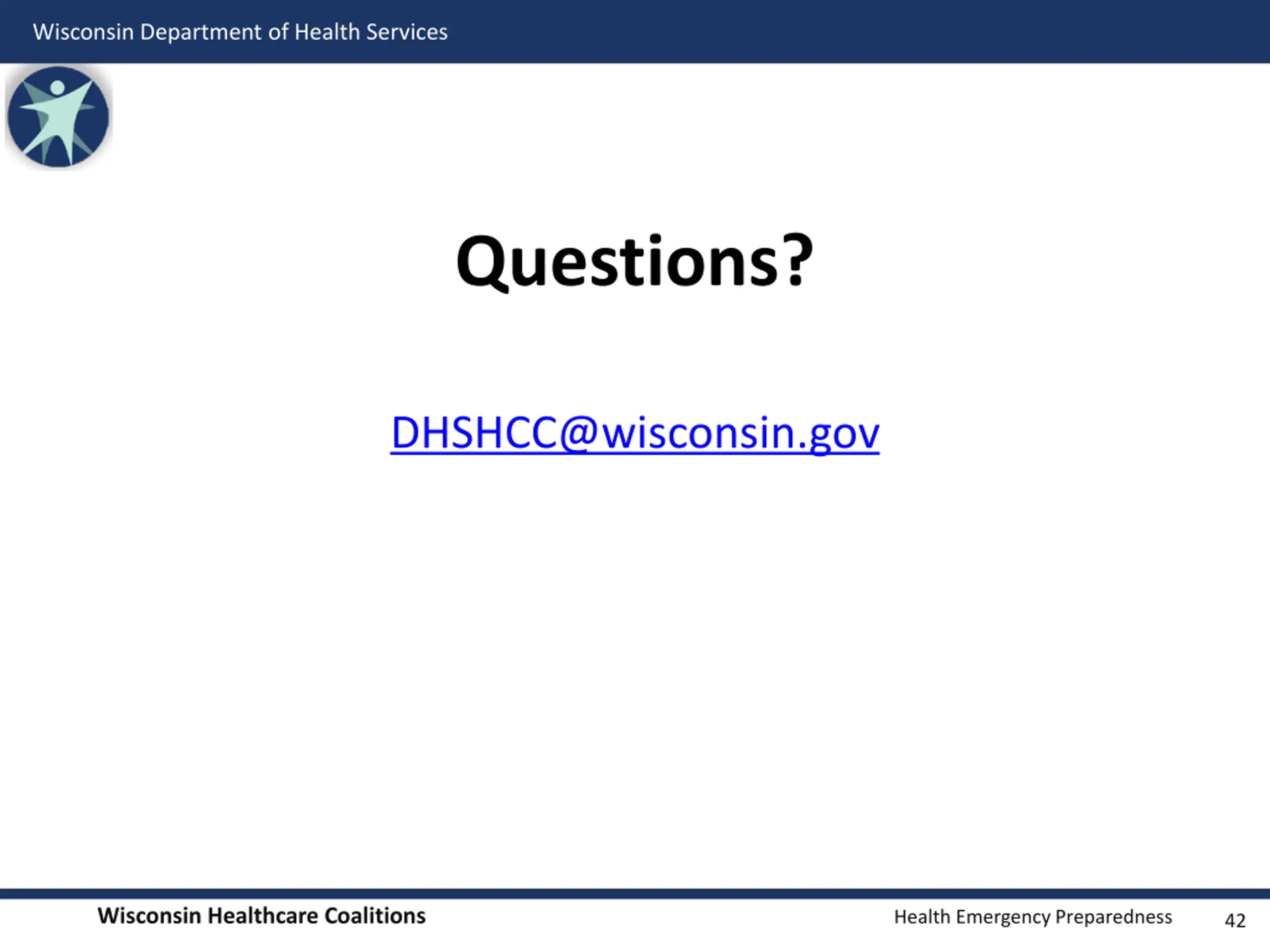 Wisconsin Department of Health Services

Questions?

DHSHCC@wisconsin.gov

Wisconsin Healthcare Coalitions

Health Emergency Preparedness

42